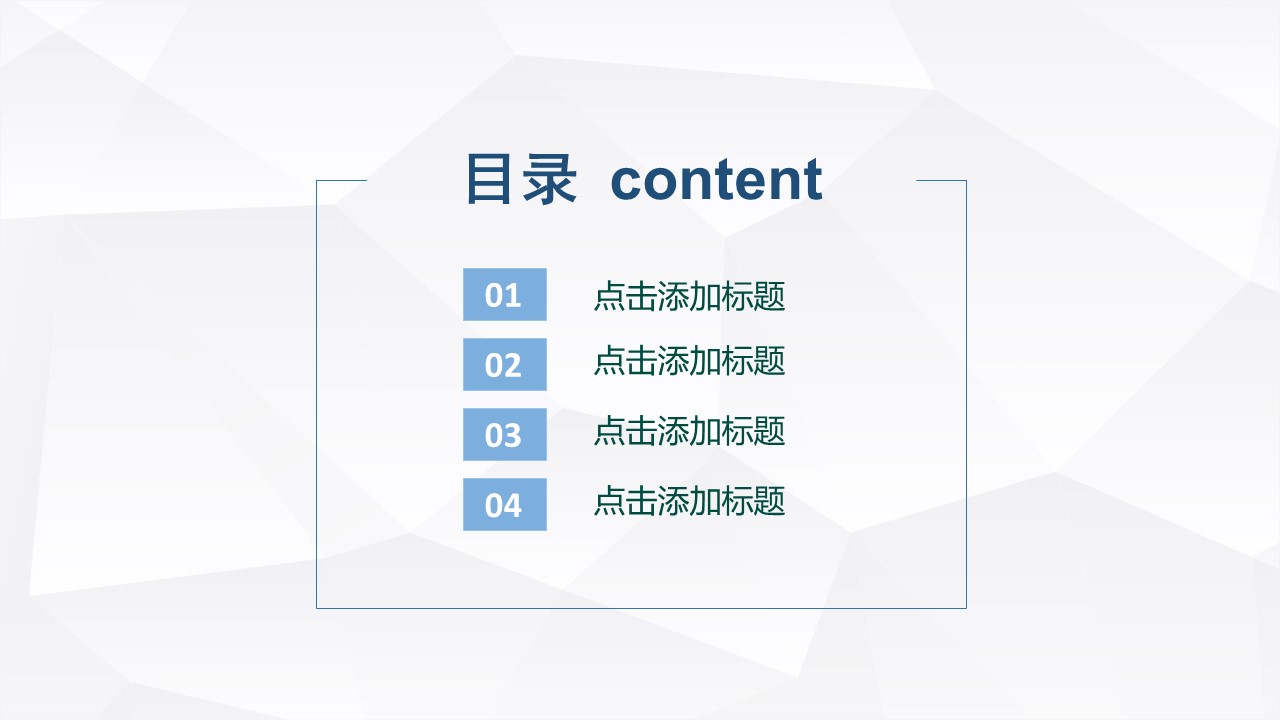 目录 content

01 点击添加标题

02 点击添加标题

03 点击添加标题

04 点击添加标题